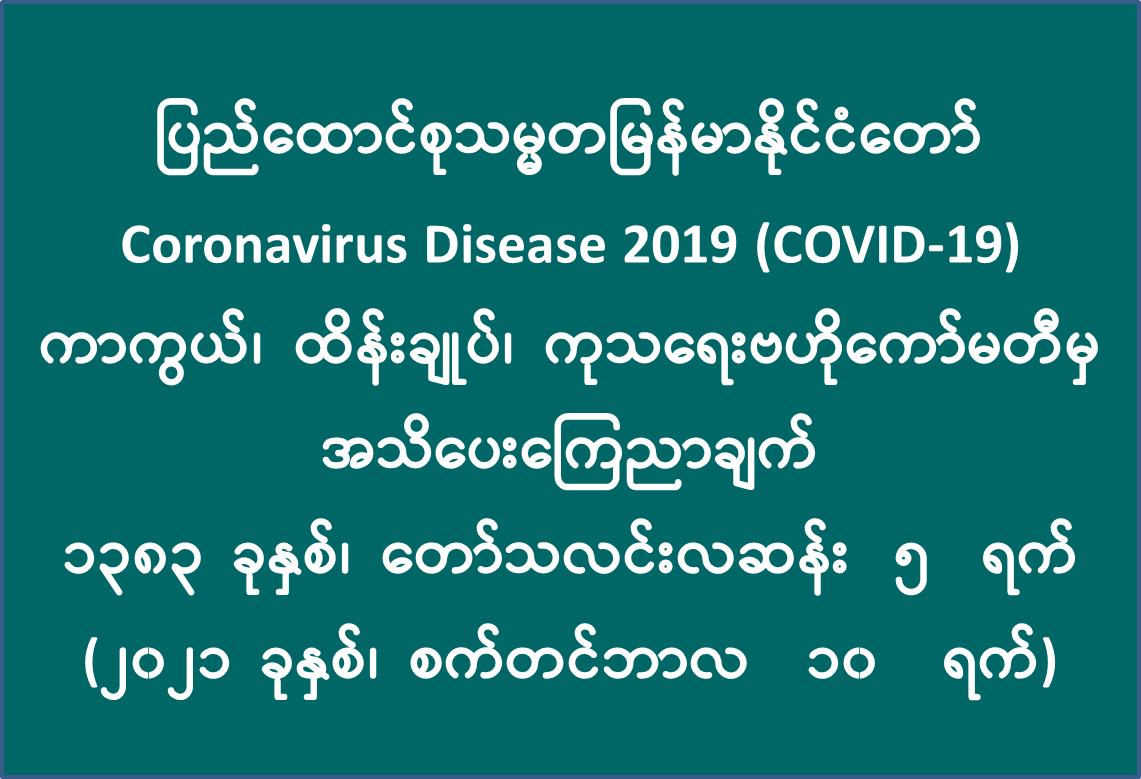 ပြည်ထောင်စုသမ္မတမြန်မာနိုင်ငံတော်

Coronavirus Disease 2019 (COVID-19)

ကာကွယ်၊ ထိန်းချုပ်၊ ကုသရေးဗဟိုကော်မတီမှ

အသိပေးကြေညာချက်

၁၃၈၃ ခုနှစ်၊ တော်သလင်းလဆန်း ၅ ရက်

(၂၀၂၁ ခုနှစ်၊ စက်တင်ဘာလ ၁၀ ရက်)